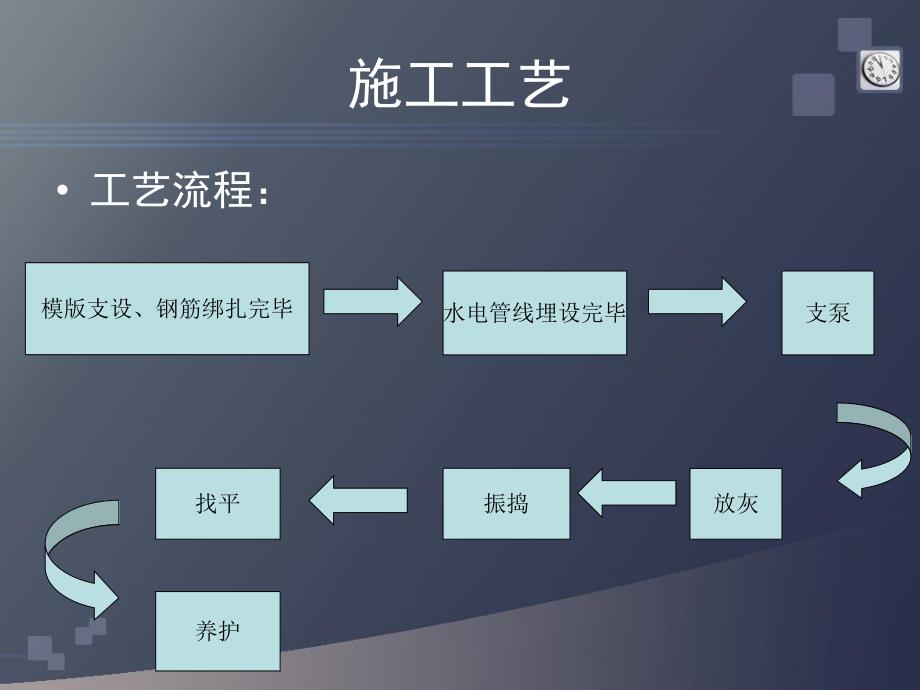 施工工艺

• 工艺流程：

模版支设、钢筋绑扎完毕

水电管线埋设完毕

支泵

放灰

振捣

找平

养护